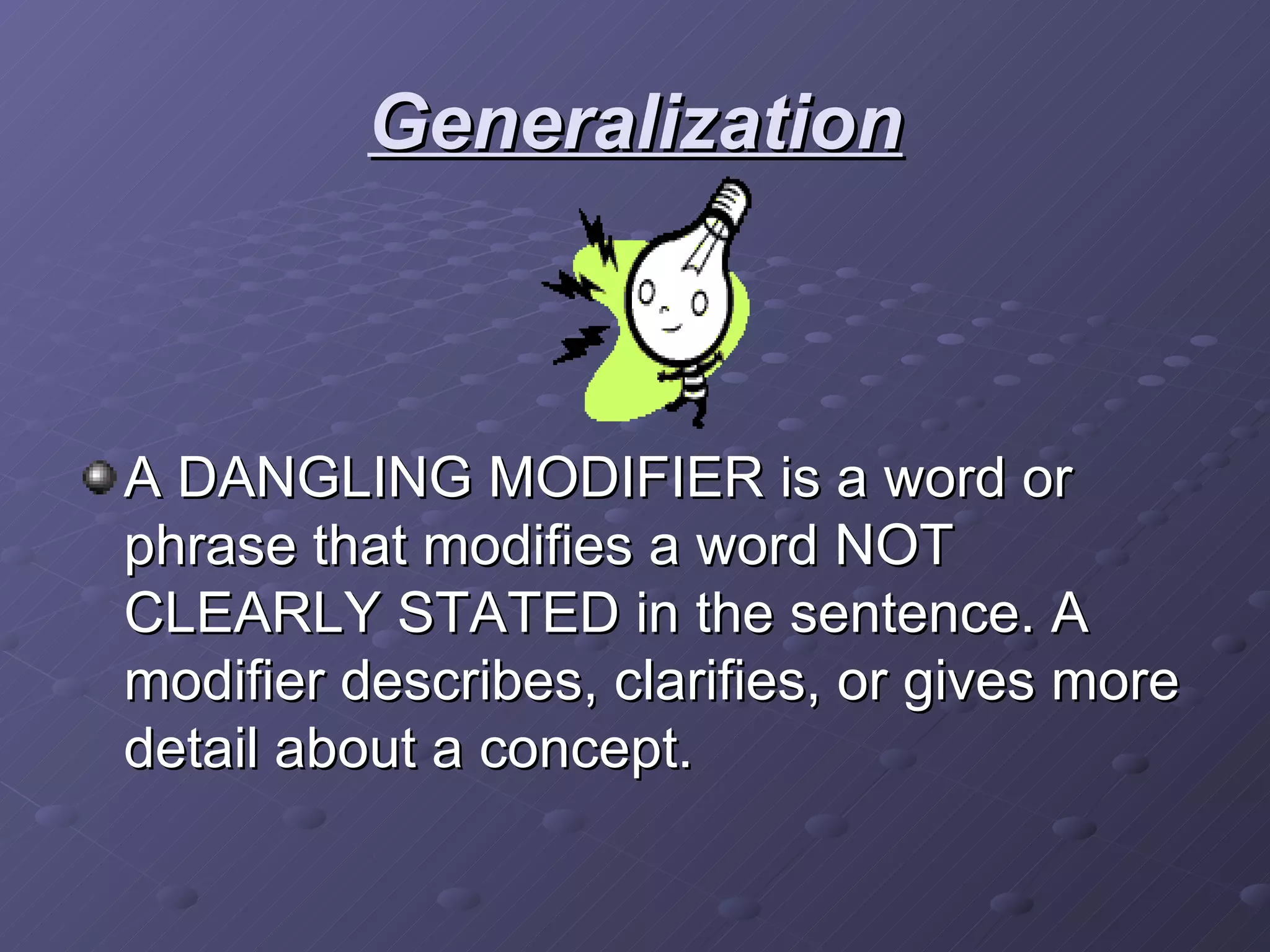 Generalization

A DANGLING MODIFIER is a word or phrase that modifies a word NOT CLEARLY STATED in the sentence. A modifier describes, clarifies, or gives more detail about a concept.